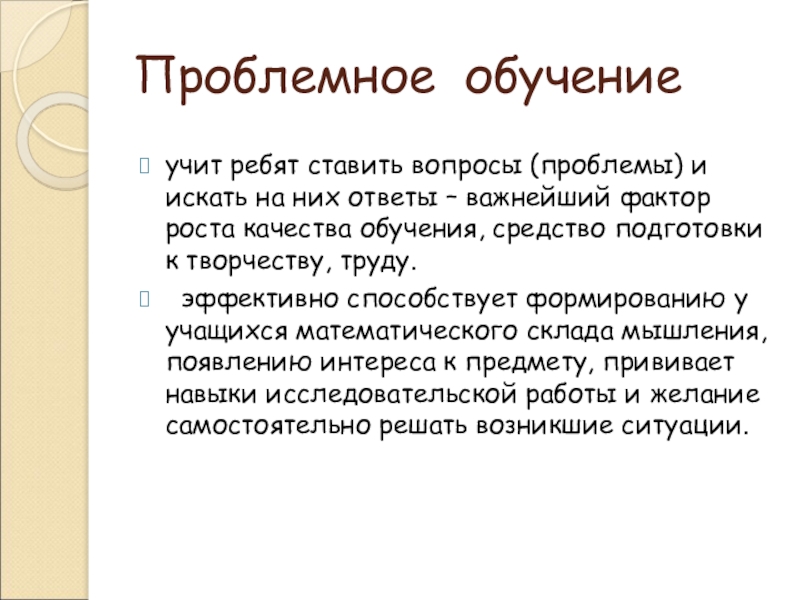 Проблемное обучение

учит ребят ставить вопросы (проблемы) и искать на них ответы – важнейший фактор роста качества обучения, средство подготовки к творчеству, труду.

эффективно способствует формированию у учащихся математического склада мышления, появлению интереса к предмету, прививает навыки исследовательской работы и желание самостоятельно решать возникшие ситуации.